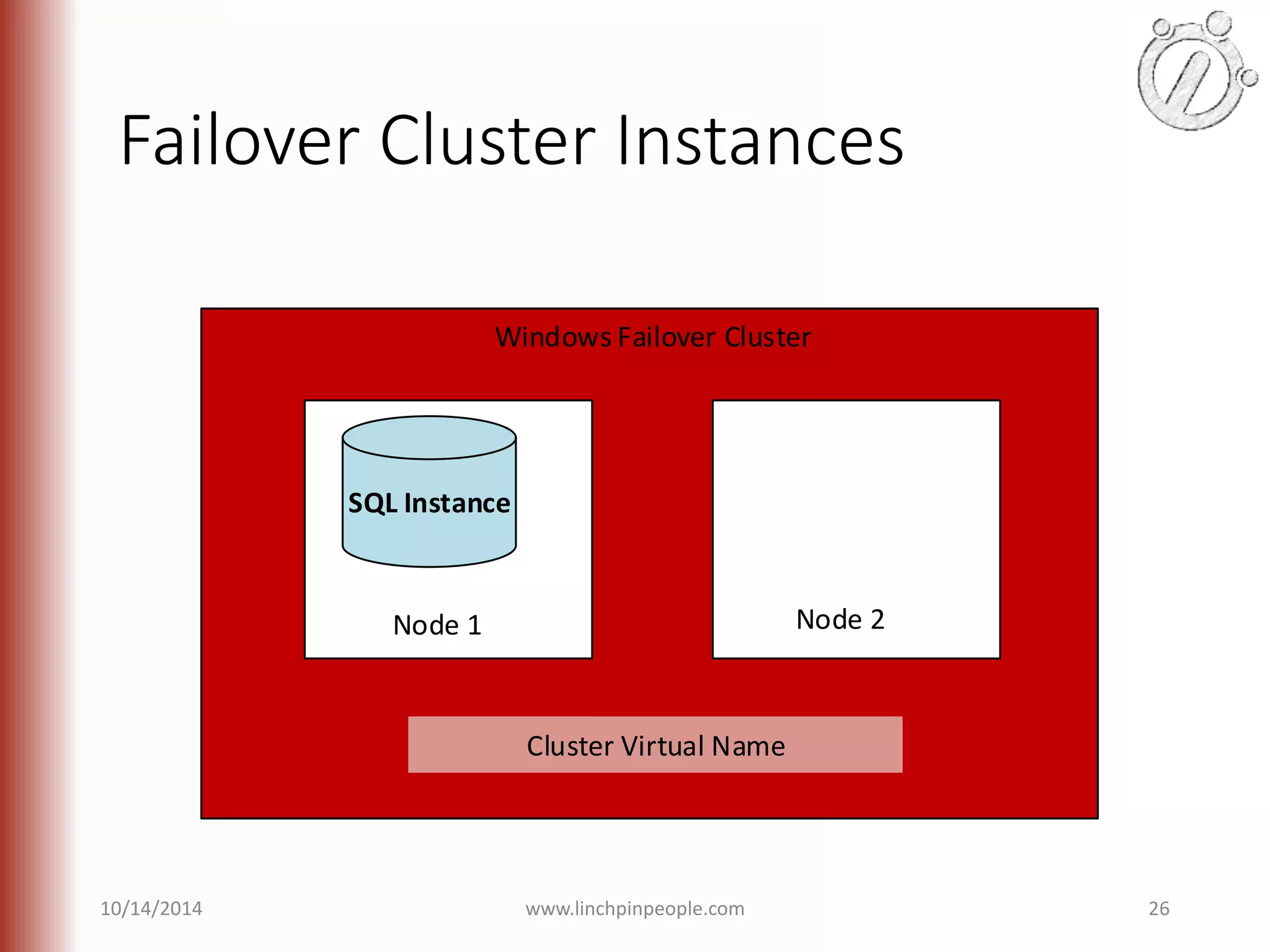 Failover Cluster Instances

Windows Failover Cluster

SQL Instance

Node 1

Node 2

Cluster Virtual Name

10/14/2014

www.linchpinpeople.com

26